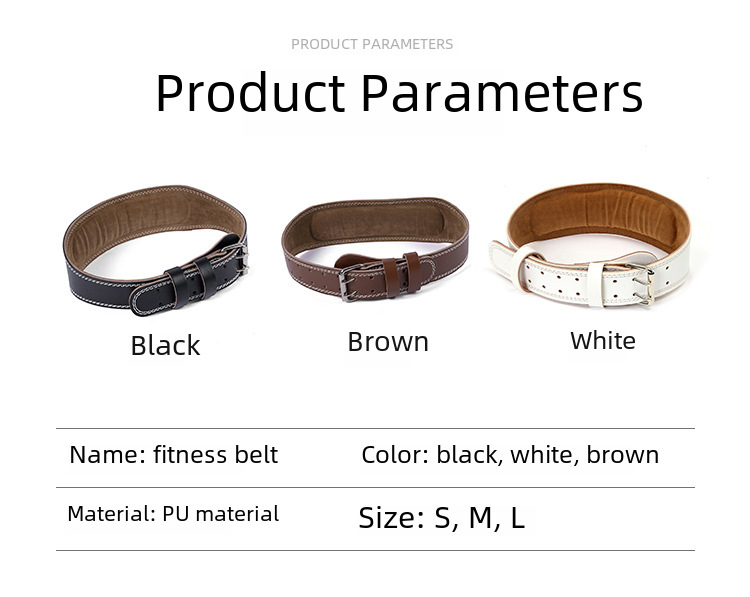 PRODUCT PARAMETERS

Product Parameters

Black

Brown

White

| Name: fitness belt | Color: black, white, brown |
|---|---|
| Material: PU material | Size: S, M, L |